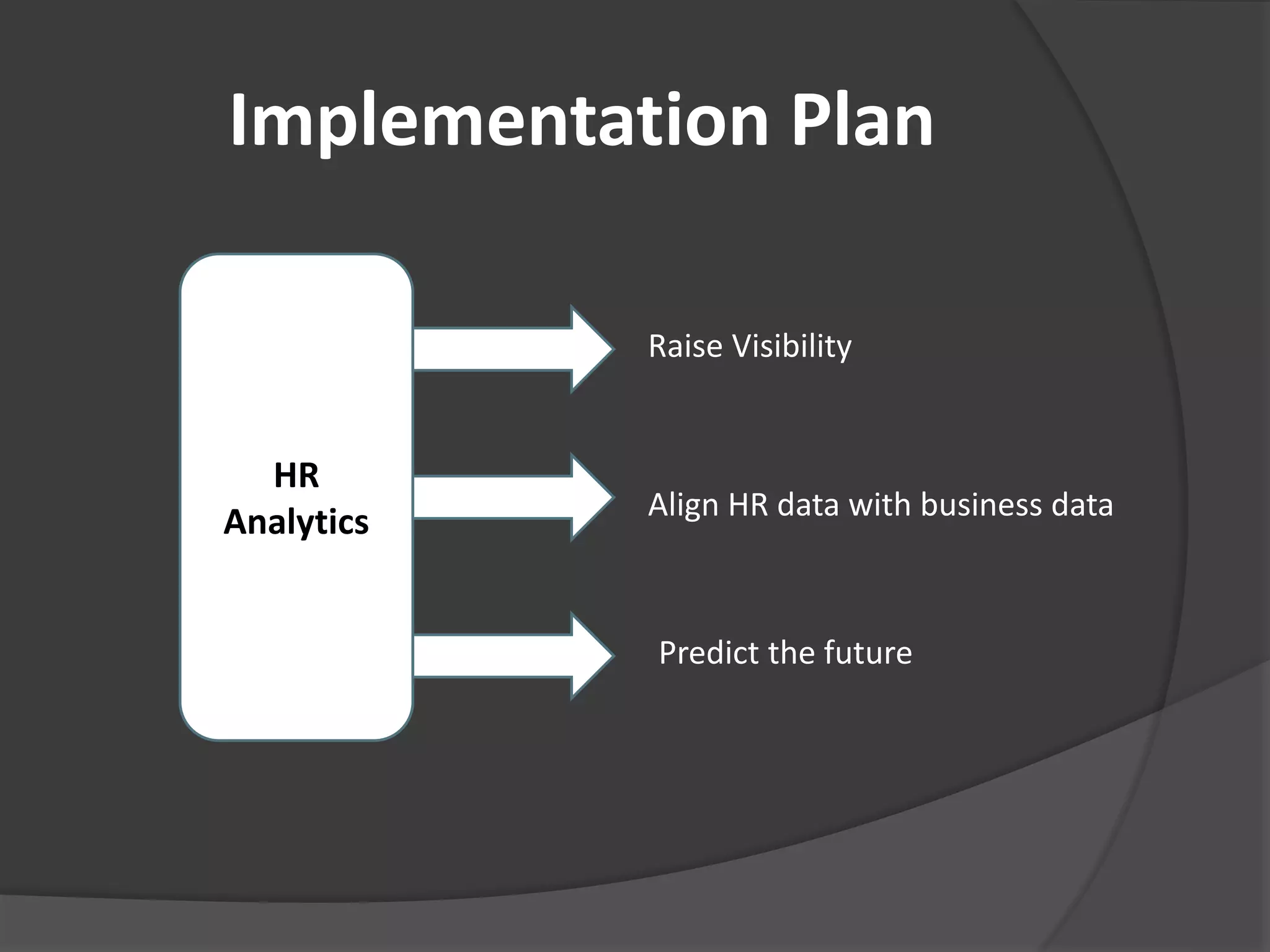 Implementation Plan

HR
Analytics

Raise Visibility

Align HR data with business data

Predict the future